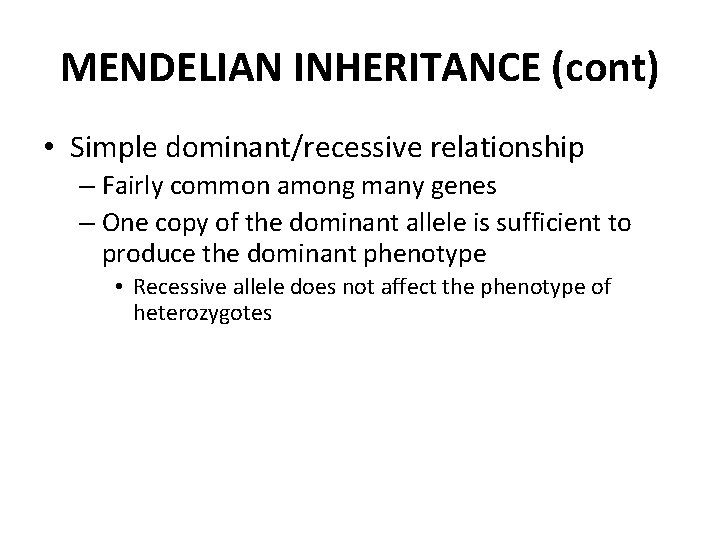 MENDELIAN INHERITANCE (cont)

• Simple dominant/recessive relationship
– Fairly common among many genes
– One copy of the dominant allele is sufficient to produce the dominant phenotype
• Recessive allele does not affect the phenotype of heterozygotes